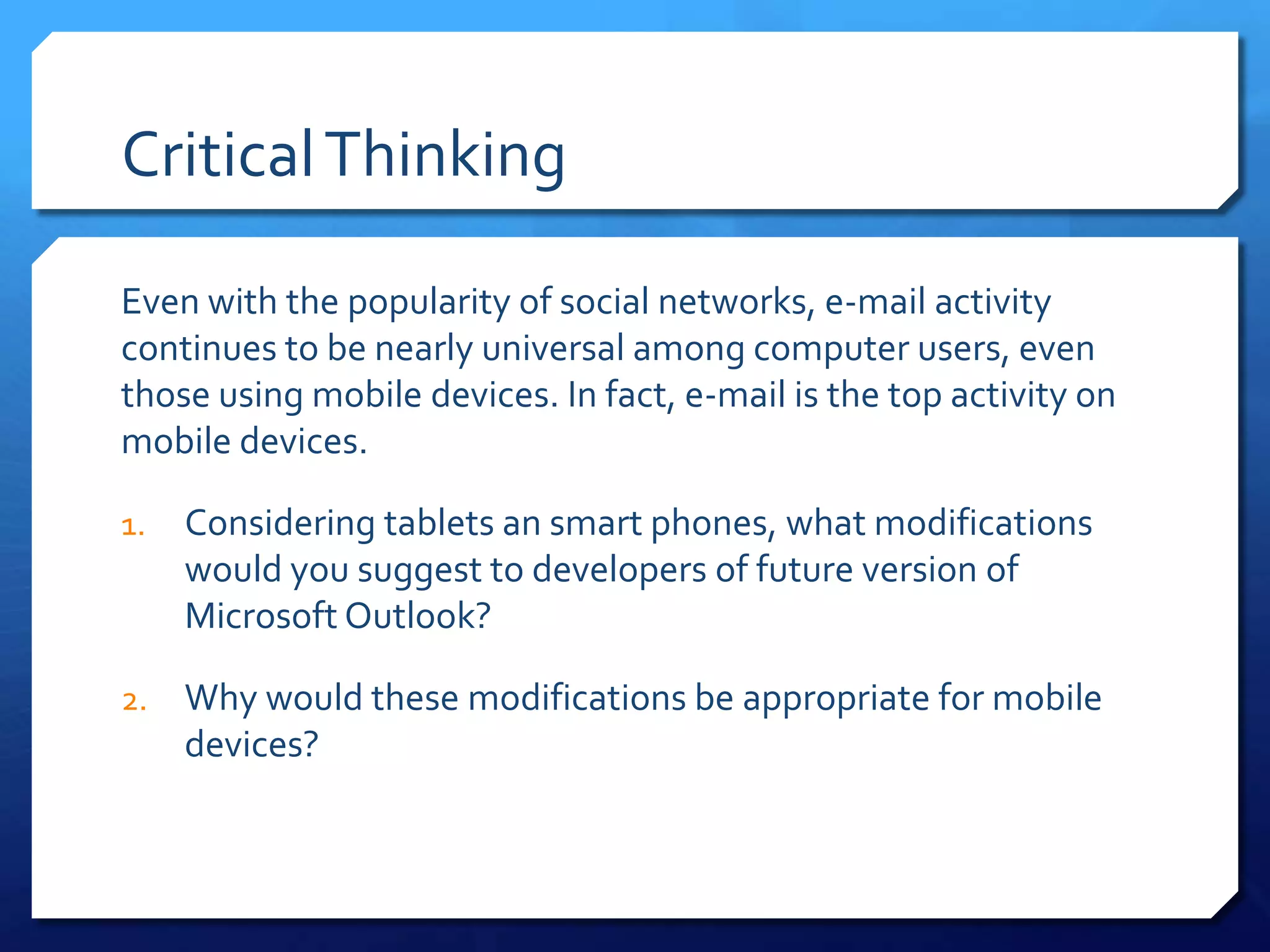 Critical Thinking

Even with the popularity of social networks, e-mail activity continues to be nearly universal among computer users, even those using mobile devices. In fact, e-mail is the top activity on mobile devices.

1. Considering tablets an smart phones, what modifications would you suggest to developers of future version of Microsoft Outlook?

2. Why would these modifications be appropriate for mobile devices?